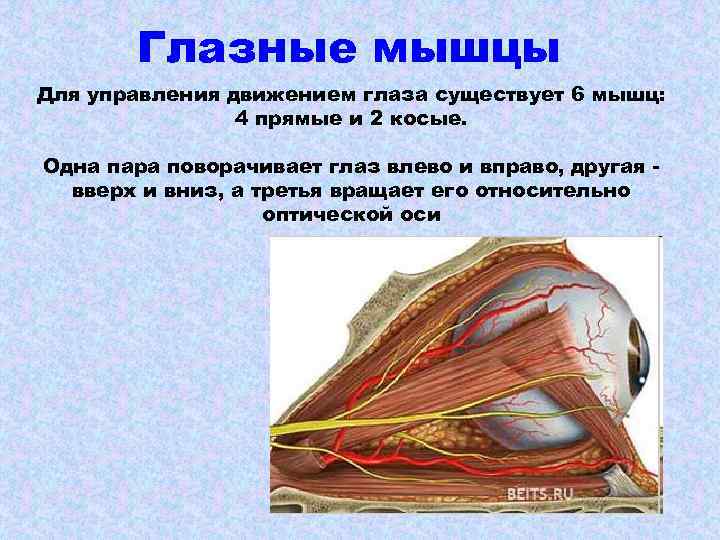 Глазные мышцы

Для управления движением глаза существует 6 мышц: 4 прямые и 2 косые.

Одна пара поворачивает глаз влево и вправо, другая - вверх и вниз, а третья вращает его относительно оптической оси

BEITS.RU